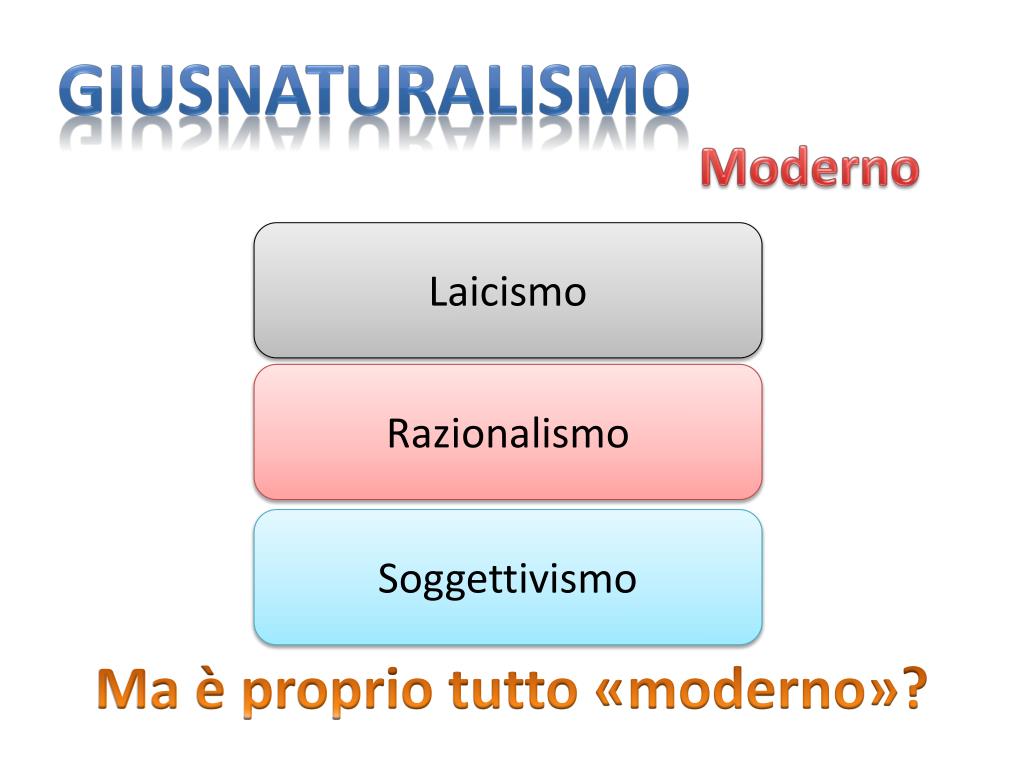 GIUSNATURALISMO

Moderno

Laicismo

Razionalismo

Soggettivismo

Ma è proprio tutto «moderno»?